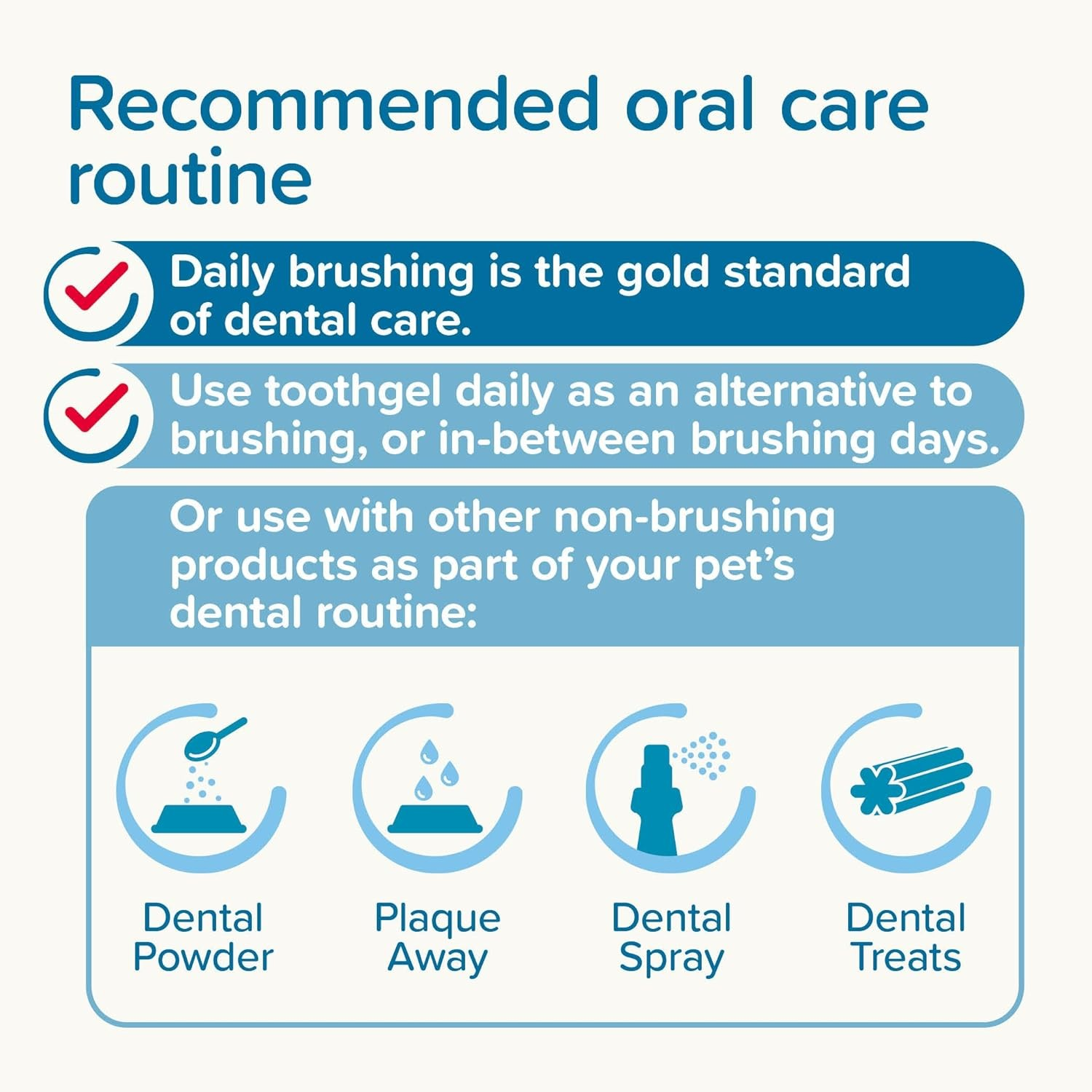 Recommended oral care routine

Daily brushing is the gold standard of dental care.

Use toothgel daily as an alternative to brushing, or in-between brushing days.

Or use with other non-brushing products as part of your pet's dental routine:

Dental Powder

Plaque Away

Dental Spray

Dental Treats